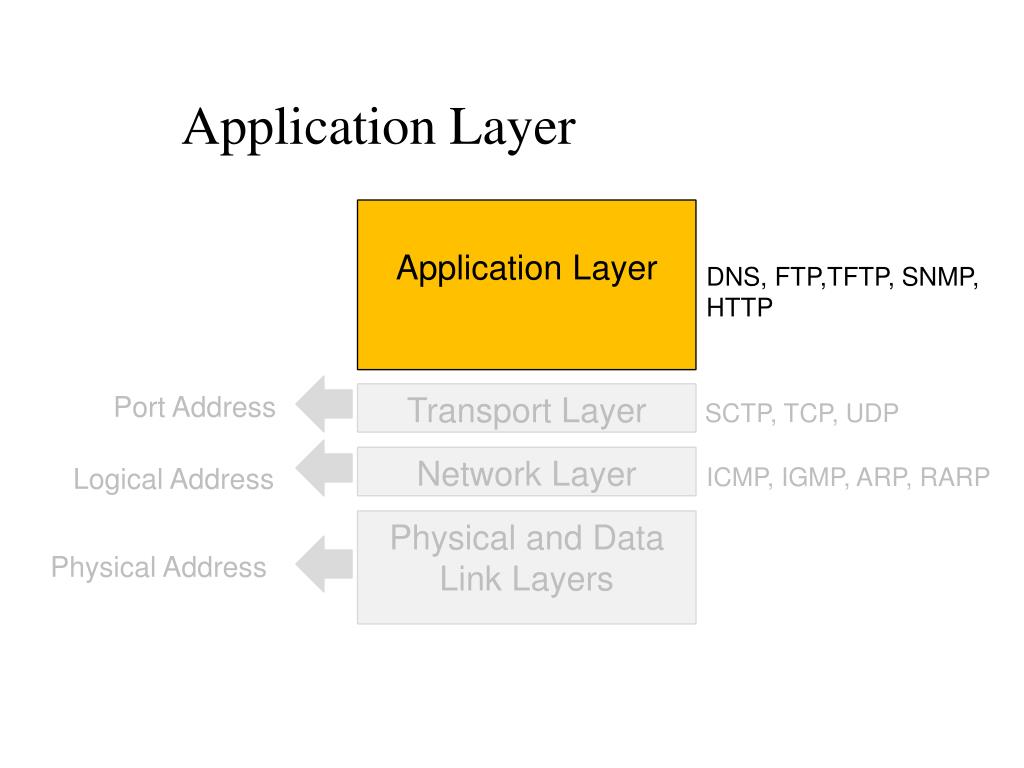 Application Layer

Application Layer

DNS, FTP,TFTP, SNMP, HTTP

Port Address

Transport Layer

SCTP, TCP, UDP

Logical Address

Network Layer

ICMP, IGMP, ARP, RARP

Physical Address

Physical and Data Link Layers